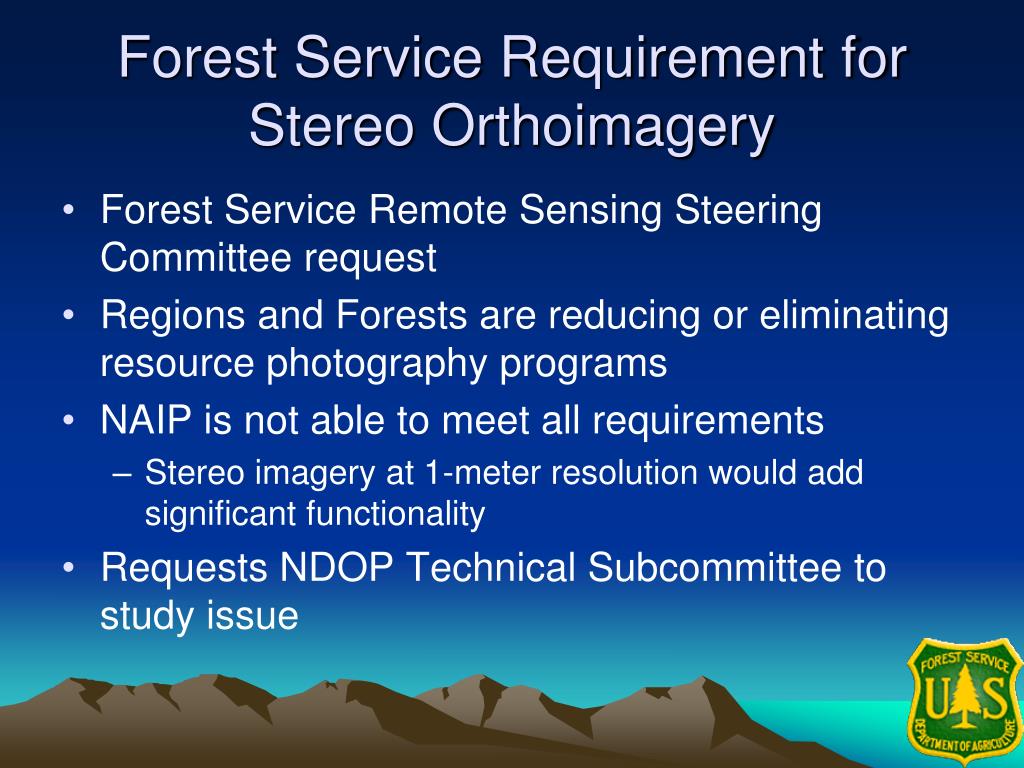 Forest Service Requirement for Stereo Orthoimagery

• Forest Service Remote Sensing Steering Committee request
• Regions and Forests are reducing or eliminating resource photography programs
• NAIP is not able to meet all requirements
– Stereo imagery at 1-meter resolution would add significant functionality
• Requests NDOP Technical Subcommittee to study issue

FOREST SERVICE
U S
DEPARTMENT OF AGRICULTURE